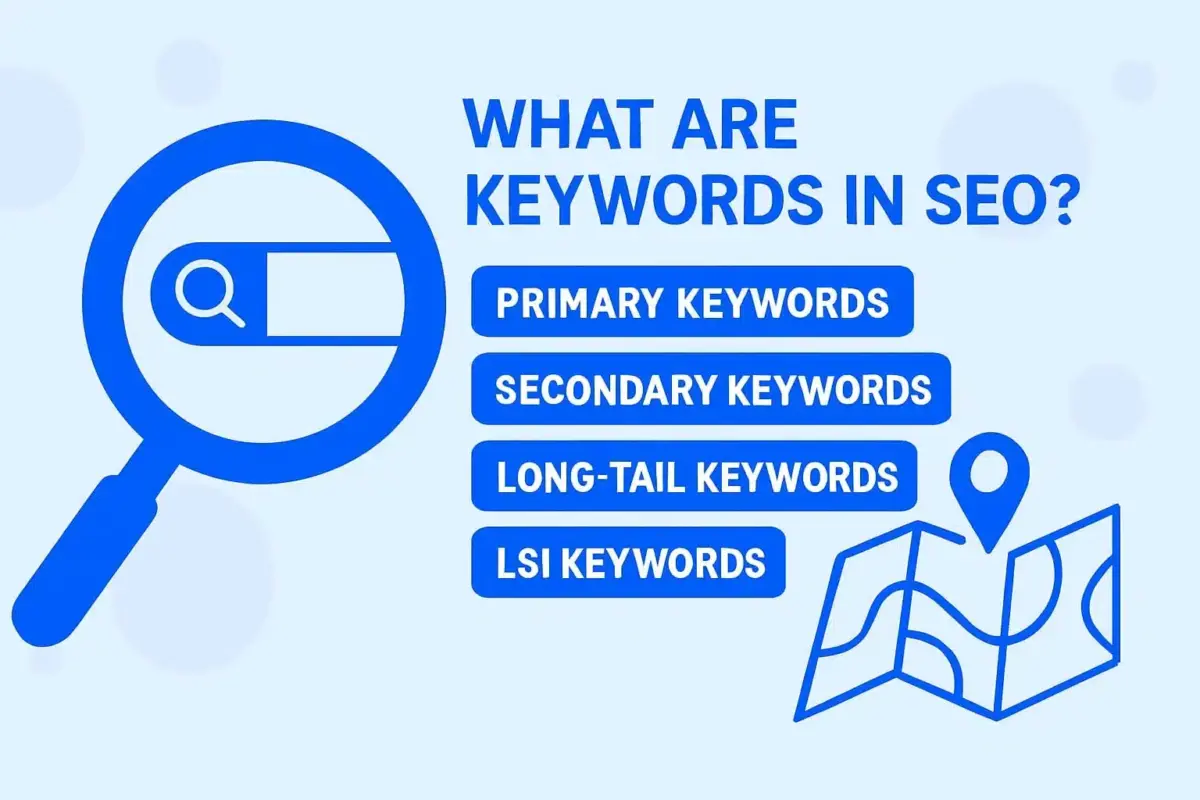 WHAT ARE KEYWORDS IN SEO?

PRIMARY KEYWORDS

SECONDARY KEYWORDS

LONG-TAIL KEYWORDS

LSI KEYWORDS